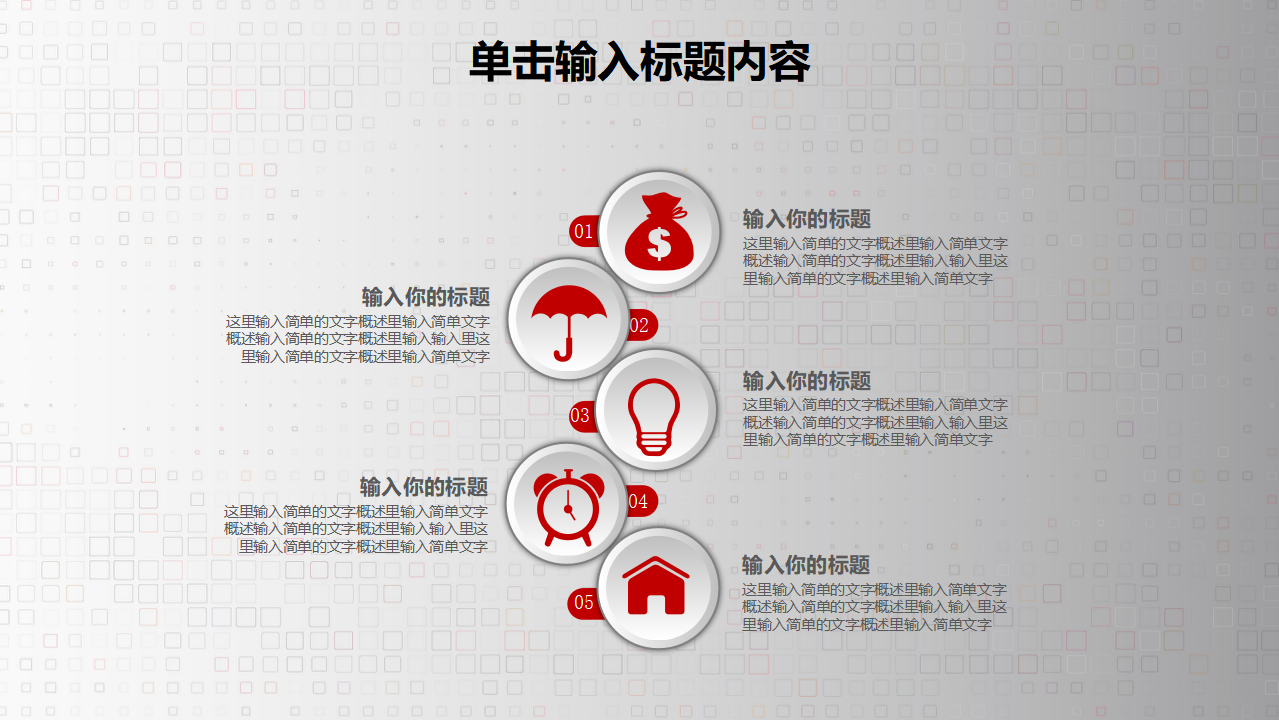 单击输入标题内容

01

输入你的标题

这里输入简单的文字概述里输入简单文字概述输入简单的文字概述里输入输入里这里输入简单的文字概述里输入简单文字

输入你的标题

这里输入简单的文字概述里输入简单文字概述输入简单的文字概述里输入输入里这里输入简单的文字概述里输入简单文字

02

03

输入你的标题

这里输入简单的文字概述里输入简单文字概述输入简单的文字概述里输入输入里这里输入简单的文字概述里输入简单文字

输入你的标题

这里输入简单的文字概述里输入简单文字概述输入简单的文字概述里输入输入里这里输入简单的文字概述里输入简单文字

04

05

输入你的标题

这里输入简单的文字概述里输入简单文字概述输入简单的文字概述里输入输入里这里输入简单的文字概述里输入简单文字